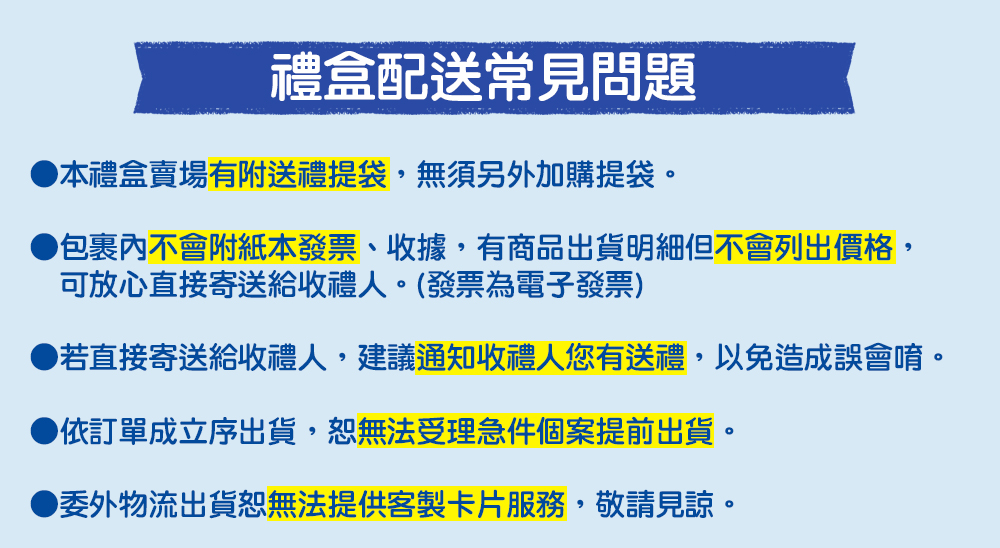 禮盒配送常見問題

●本禮盒賣場有附送禮提袋，無須另外加購提袋。

●包裹內不會附紙本發票、收據，有商品出貨明細但不會列出價格，可放心直接寄送給收禮人。(發票為電子發票)

●若直接寄送給收禮人，建議通知收禮人您有送禮，以免造成誤會唷。

●依訂單成立序出貨，恕無法受理急件個案提前出貨。

●委外物流出貨恕無法提供客製卡片服務，敬請見諒。